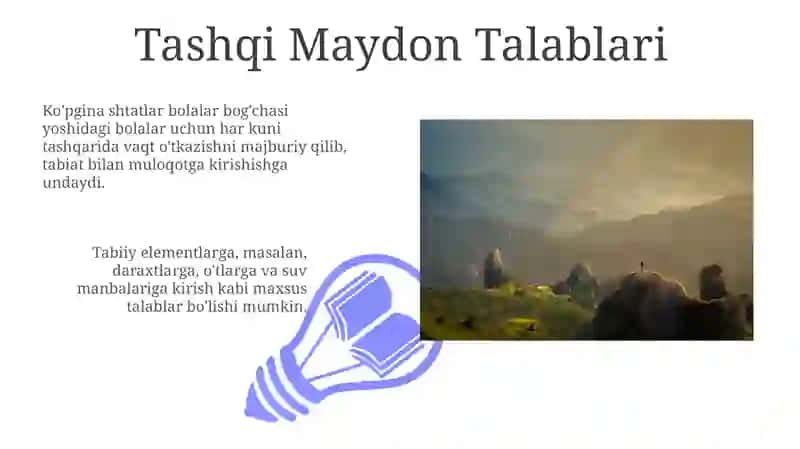 Tashqi Maydon Talablari

Ko'pgina shtatlar bolalar bog'chasi yoshidagi bolalar uchun har kuni tashqarida vaqt o'tkazishni majburiy qilib, tabiat bilan muloqotga kirishishga undaydi.

Tabiiy elementlarga, masalan, daraxtlarga, o'tlarga va suv manbalariga kirish kabi maxsus talablar bo'lishi mumkin.